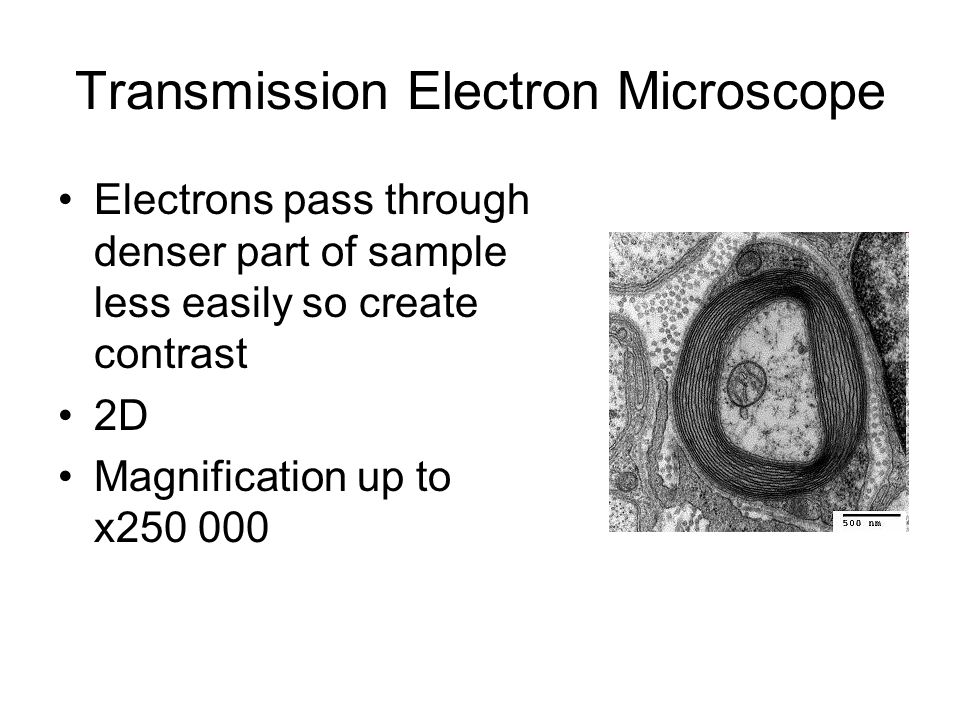 Transmission Electron Microscope

• Electrons pass through denser part of sample less easily so create contrast
• 2D
• Magnification up to x250 000

500 nm